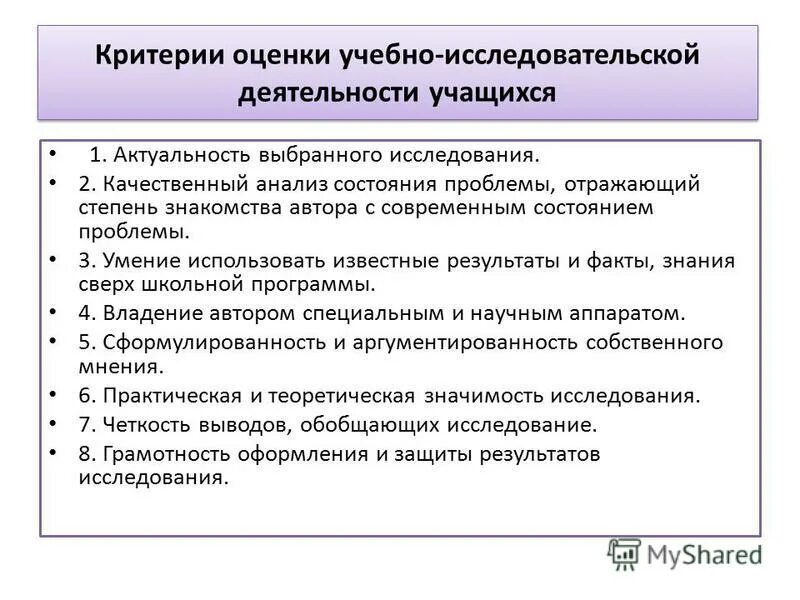 Критерии оценки учебно-исследовательской деятельности учащихся

• 1. Актуальность выбранного исследования.
• 2. Качественный анализ состояния проблемы, отражающий степень знакомства автора с современным состоянием проблемы.
• 3. Умение использовать известные результаты и факты, знания сверх школьной программы.
• 4. Владение автором специальным и научным аппаратом.
• 5. Сформулированность и аргументированность собственного мнения.
• 6. Практическая и теоретическая значимость исследования.
• 7. Четкость выводов, обобщающих исследование.
• 8. Грамотность оформления и защиты результатов исследования.

MyShared